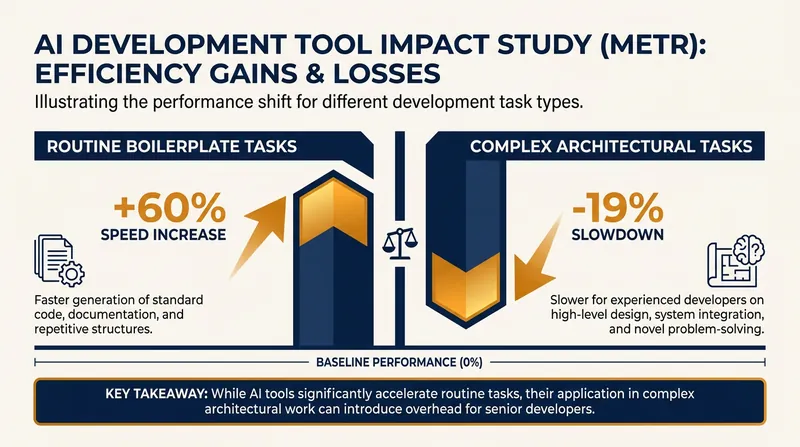 AI DEVELOPMENT TOOL IMPACT STUDY (METR): EFFICIENCY GAINS & LOSSES

Illustrating the performance shift for different development task types.

ROUTINE BOILERPLATE TASKS

+60%
SPEED INCREASE

Faster generation of standard code, documentation, and repetitive structures.

COMPLEX ARCHITECTURAL TASKS

-19%
SLOWDOWN

Slower for experienced developers on high-level design, system integration, and novel problem-solving.

BASELINE PERFORMANCE (0%)

KEY TAKEAWAY: While AI tools significantly accelerate routine tasks, their application in complex architectural work can introduce overhead for senior developers.